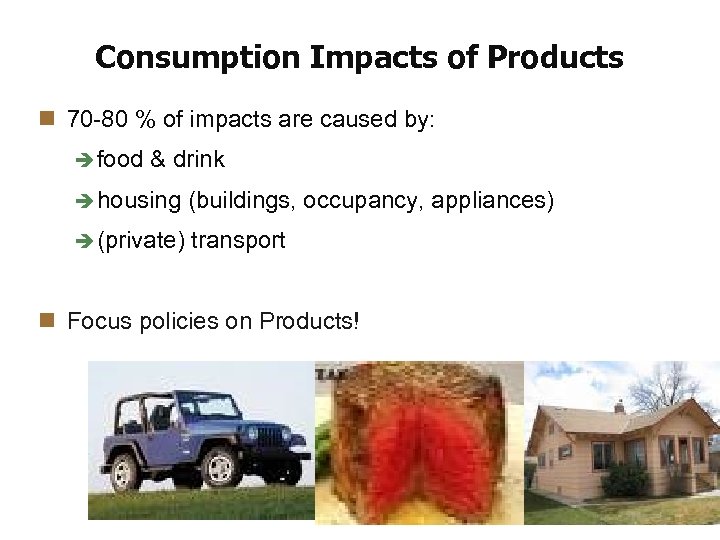 Consumption Impacts of Products

70-80 % of impacts are caused by:

➔ food & drink

➔ housing (buildings, occupancy, appliances)

➔ (private) transport

Focus policies on Products!